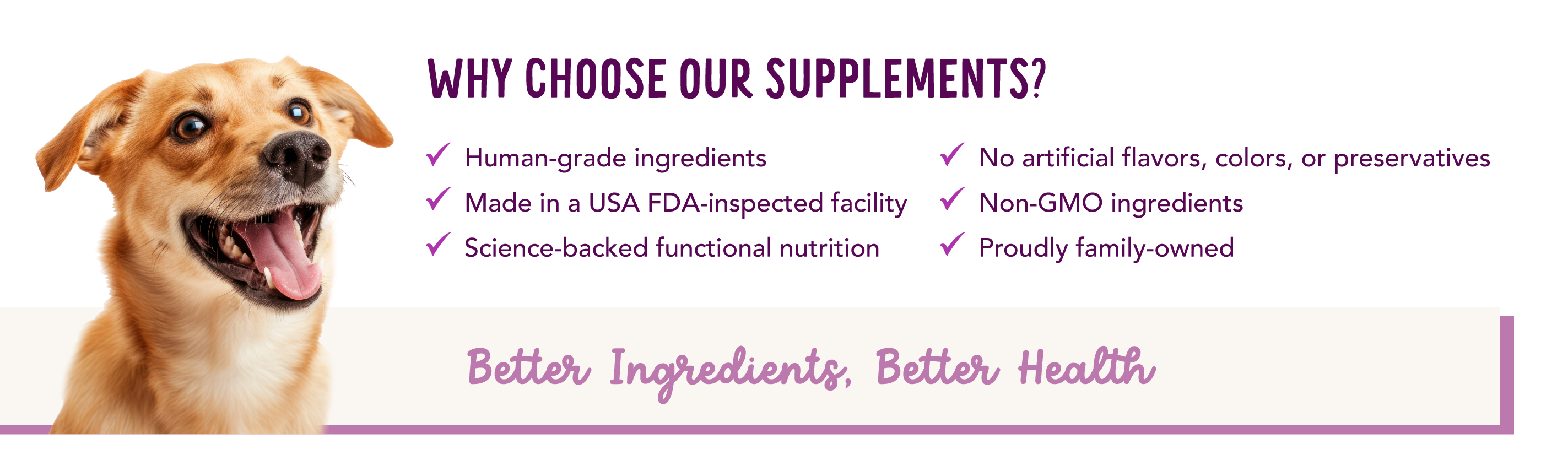 WHY CHOOSE OUR SUPPLEMENTS?

✓ Human-grade ingredients
✓ Made in a USA FDA-inspected facility
✓ Science-backed functional nutrition

✓ No artificial flavors, colors, or preservatives
✓ Non-GMO ingredients
✓ Proudly family-owned

Better Ingredients, Better Health